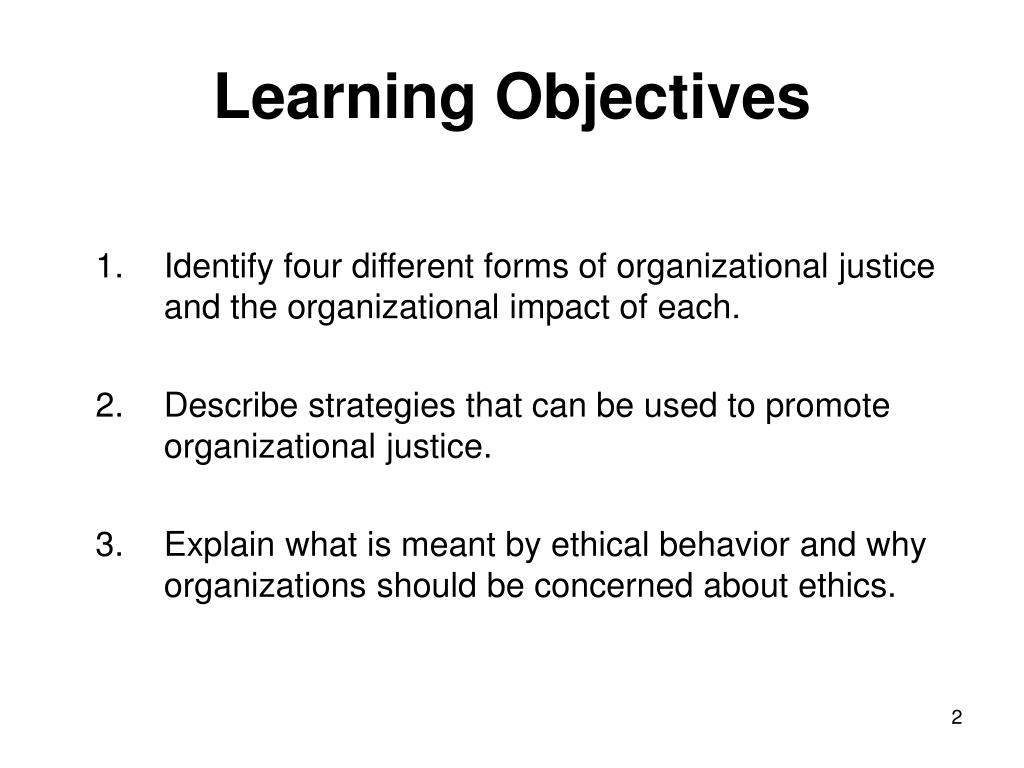 Learning Objectives

1. Identify four different forms of organizational justice and the organizational impact of each.

2. Describe strategies that can be used to promote organizational justice.

3. Explain what is meant by ethical behavior and why organizations should be concerned about ethics.

2